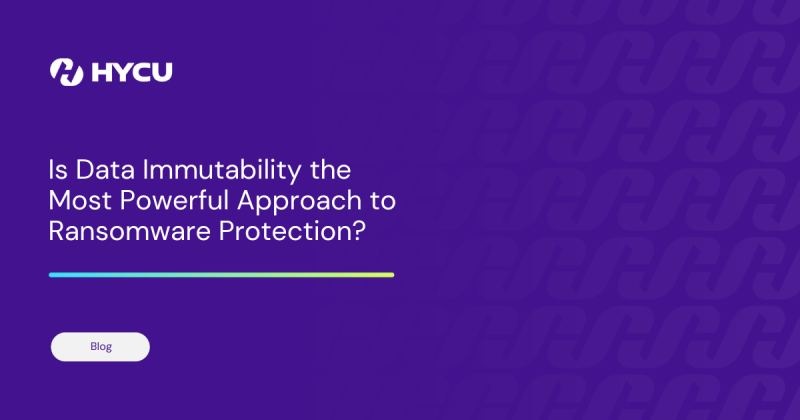 HYCU

Is Data Immutability the Most Powerful Approach to Ransomware Protection?

Blog